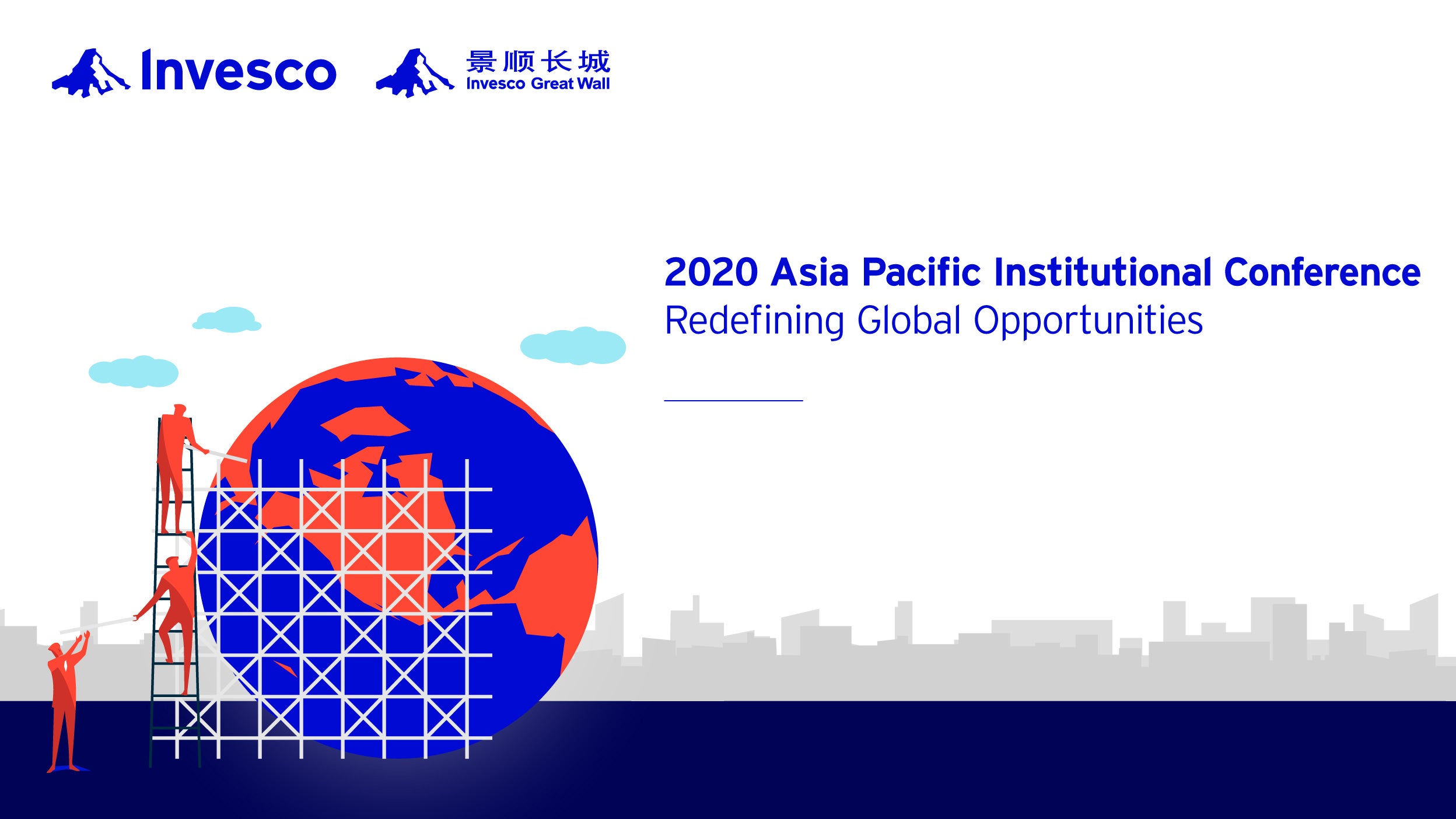 Invesco

景顺长城
Invesco Great Wall

2020 Asia Pacific Institutional Conference
Redefining Global Opportunities